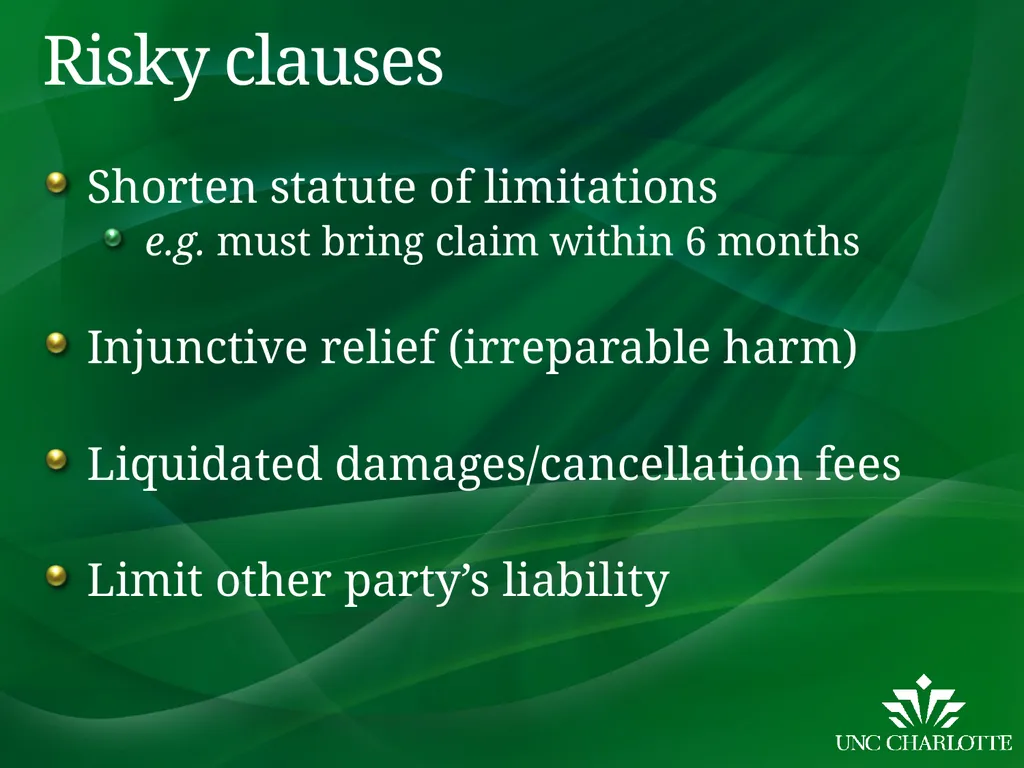 Risky clauses

• Shorten statute of limitations
• e.g. must bring claim within 6 months

• Injunctive relief (irreparable harm)

• Liquidated damages/cancellation fees

• Limit other party's liability

UNC CHARLOTTE